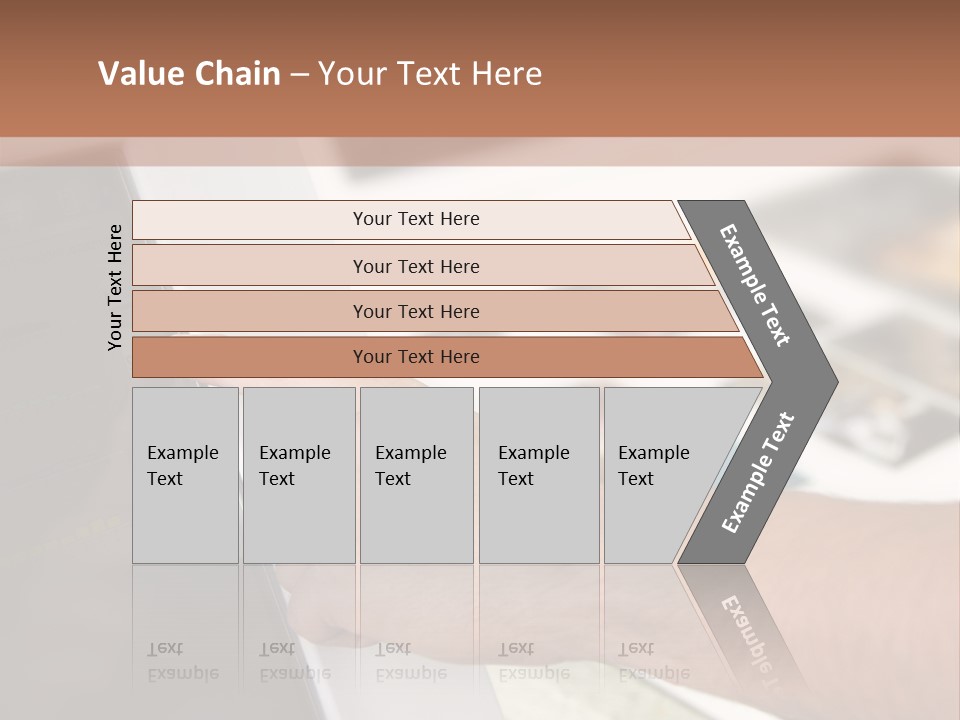 Value Chain – Your Text Here

Your Text Here

Your Text Here

Your Text Here

Your Text Here

Your Text Here

Example Text

Example Text

Example Text

Example Text

Example Text

Example Text

Example Text